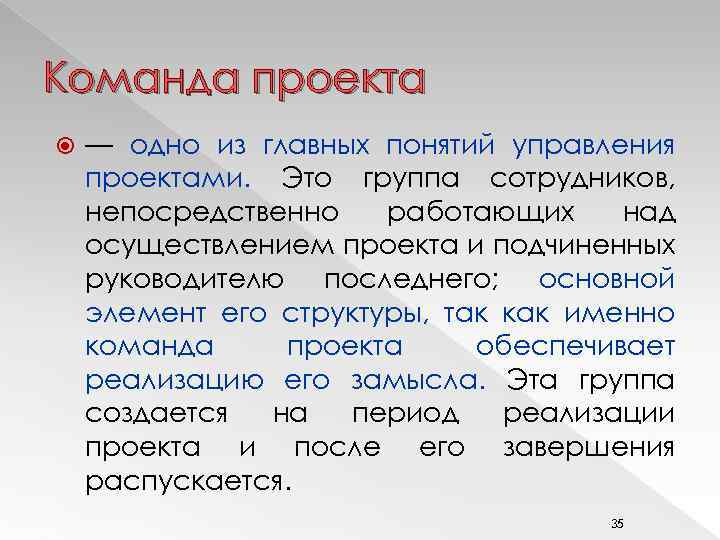 Команда проекта

— одно из главных понятий управления проектами. Это группа сотрудников, непосредственно работающих над осуществлением проекта и подчиненных руководителю последнего; основной элемент его структуры, так как именно команда проекта обеспечивает реализацию его замысла. Эта группа создается на период реализации проекта и после его завершения распускается.

35